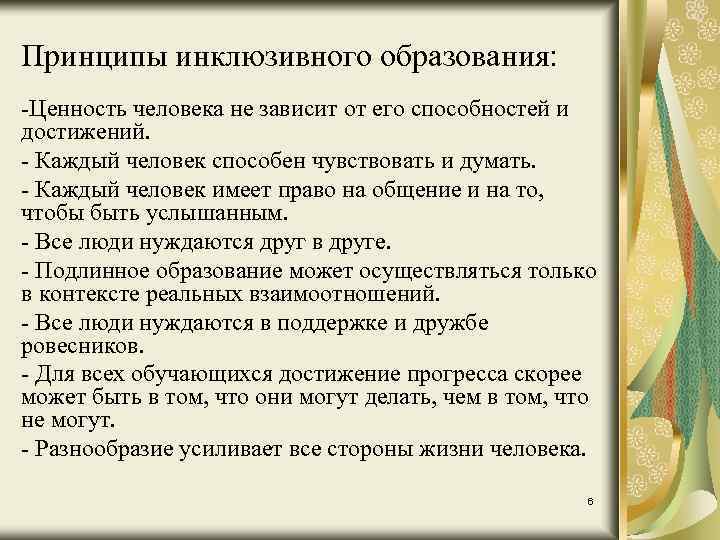 Принципы инклюзивного образования:

-Ценность человека не зависит от его способностей и достижений.

- Каждый человек способен чувствовать и думать.

- Каждый человек имеет право на общение и на то, чтобы быть услышанным.

- Все люди нуждаются друг в друге.

- Подлинное образование может осуществляться только в контексте реальных взаимоотношений.

- Все люди нуждаются в поддержке и дружбе ровесников.

- Для всех обучающихся достижение прогресса скорее может быть в том, что они могут делать, чем в том, что не могут.

- Разнообразие усиливает все стороны жизни человека.

6